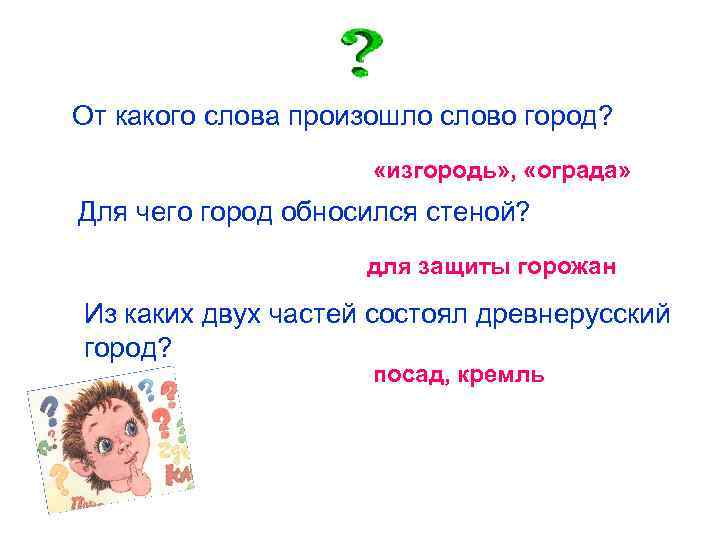 ?

От какого слова произошло слово город?

«изгородь», «ограда»

Для чего город обносился стеной?

для защиты горожан

Из каких двух частей состоял древнерусский город?

посад, кремль